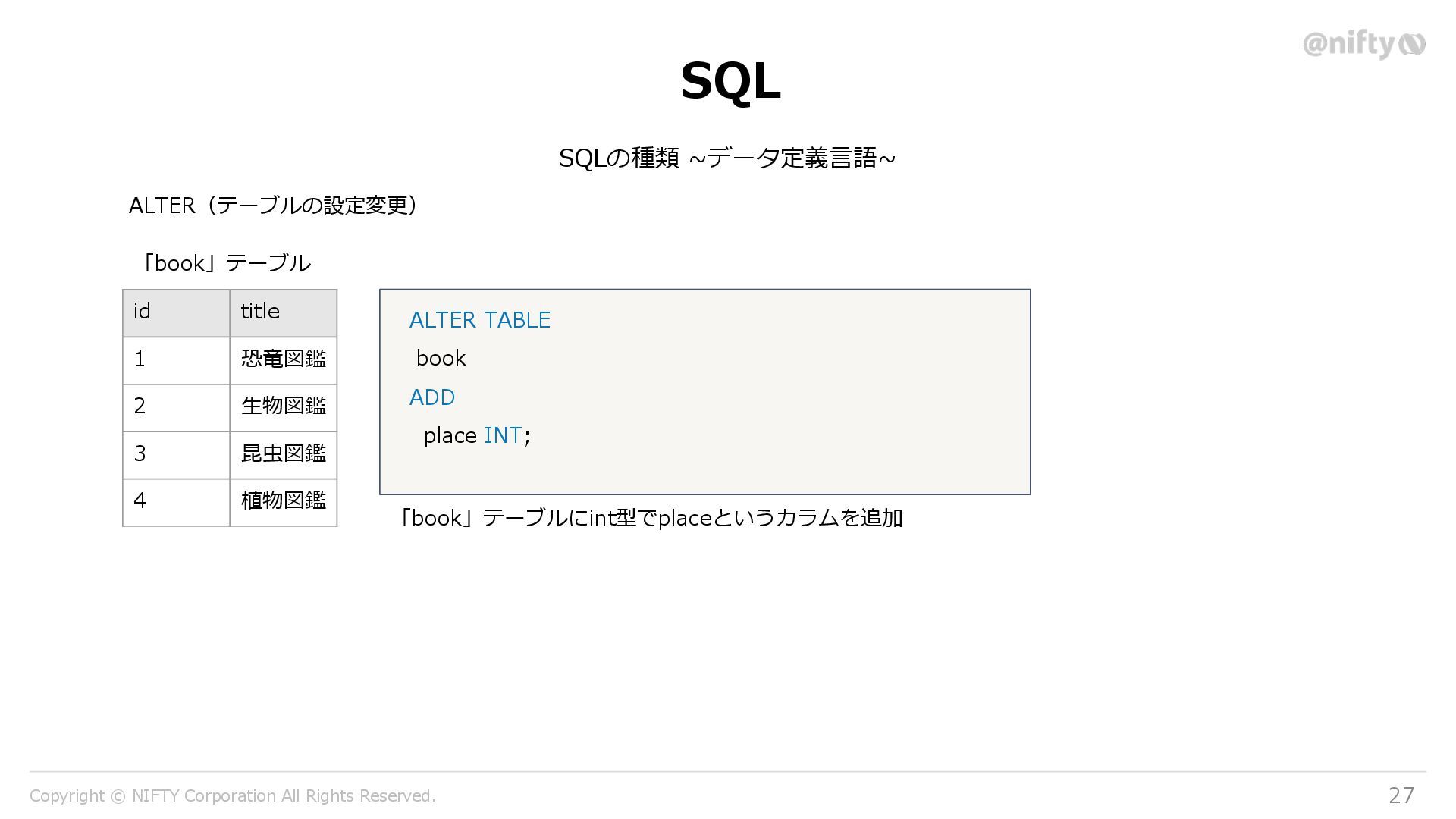 @nifty

SQL

SQLの種類 ~データ定義言語~

ALTER（テーブルの設定変更）

「book」テーブル

| id | title |
|---|---|
| 1 | 恐竜図鑑 |
| 2 | 生物図鑑 |
| 3 | 昆虫図鑑 |
| 4 | 植物図鑑 |

ALTER TABLE
book
ADD
place INT;

「book」テーブルにint型でplaceというカラムを追加

Copyright © NIFTY Corporation All Rights Reserved.

27